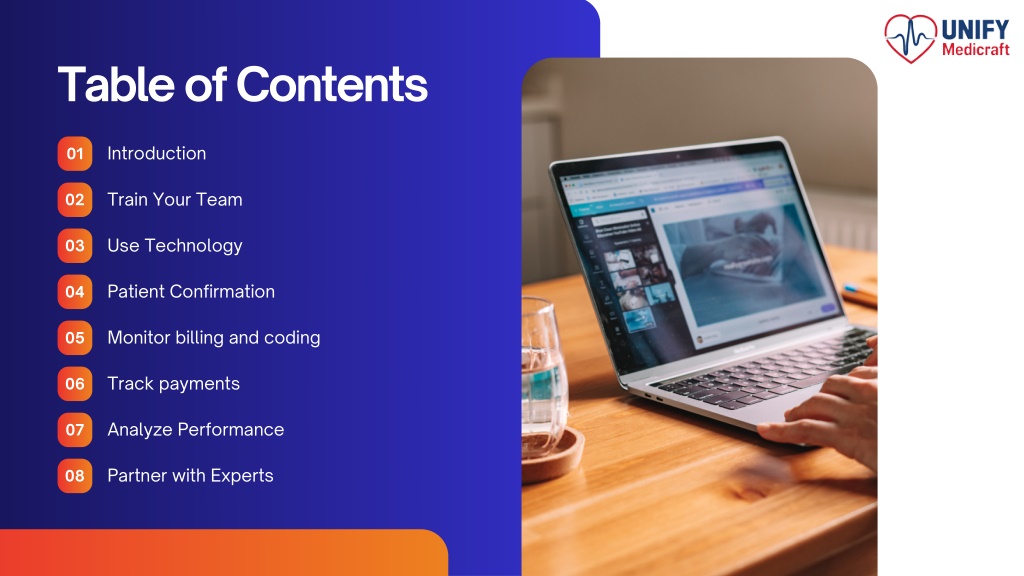 UNIFY
Medicraft

Table of Contents

01 Introduction

02 Train Your Team

03 Use Technology

04 Patient Confirmation

05 Monitor billing and coding

06 Track payments

07 Analyze Performance

08 Partner with Experts